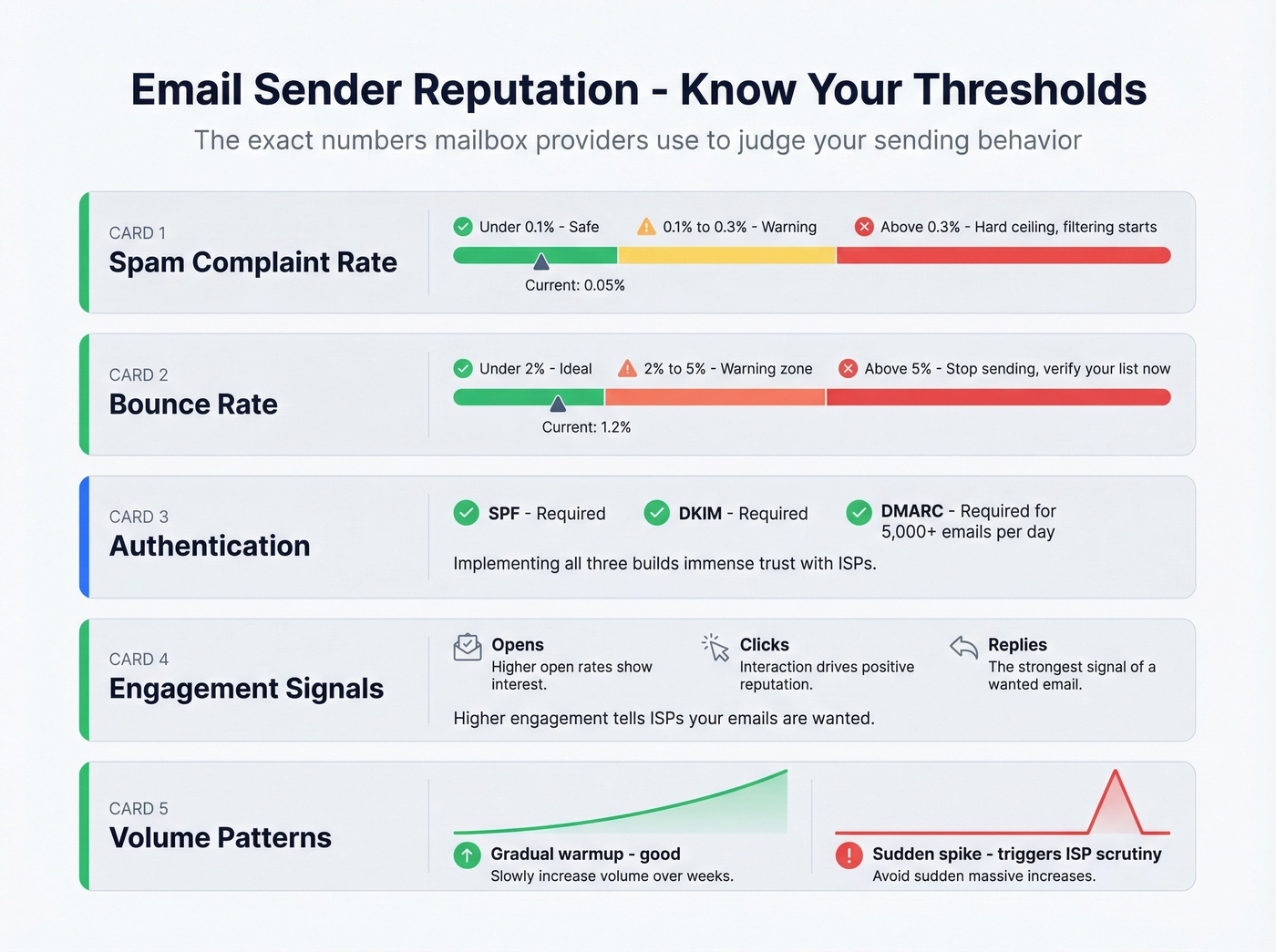 Email Sender Reputation - Know Your Thresholds

The exact numbers mailbox providers use to judge your sending behavior

CARD 1
Spam Complaint Rate

Under 0.1% - Safe
0.1% to 0.3% - Warning
Above 0.3% - Hard ceiling, filtering starts

Current: 0.05%

CARD 2
Bounce Rate

Under 2% - Ideal
2% to 5% - Warning zone
Above 5% - Stop sending, verify your list now

Current: 1.2%

CARD 3
Authentication

SPF - Required
DKIM - Required
DMARC - Required for 5,000+ emails per day

Implementing all three builds immense trust with ISPs.

CARD 4
Engagement Signals

Opens
Higher open rates show interest.

Clicks
Interaction drives positive reputation.

Replies
The strongest signal of a wanted email.

Higher engagement tells ISPs your emails are wanted.

CARD 5
Volume Patterns

Gradual warmup - good
Slowly increase volume over weeks.

Sudden spike - triggers ISP scrutiny
Avoid sudden massive increases.